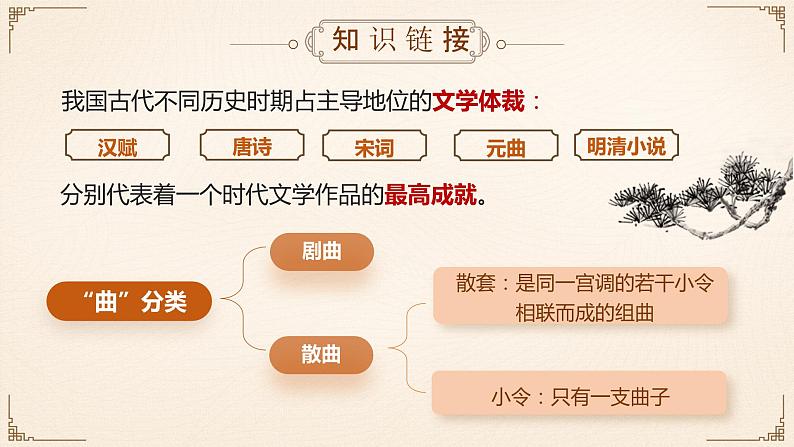 知识链接

我国古代不同历史时期占主导地位的文学体裁：

汉赋

唐诗

宋词

元曲

明清小说

分别代表着一个时代文学作品的最高成就。

“曲”分类

剧曲

散曲

散套：是同一宫调的若干小令相联而成的组曲

小令：只有一支曲子